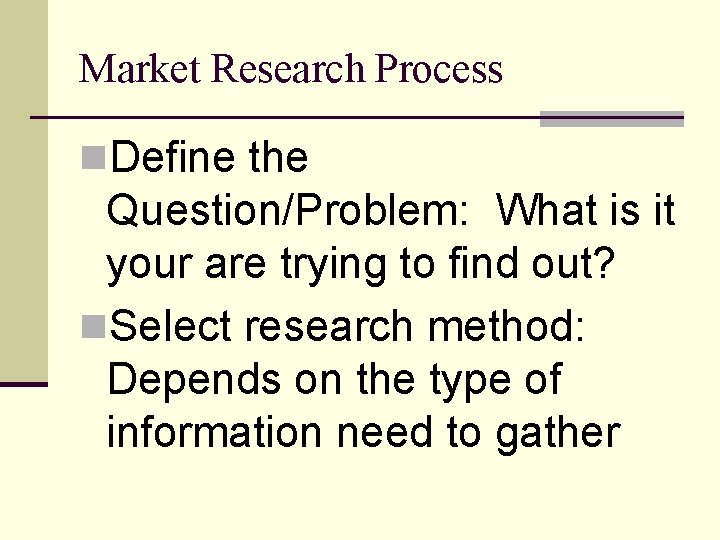 Market Research Process

Define the Question/Problem:  What is it your are trying to find out?

Select research method: Depends on the type of information need to gather